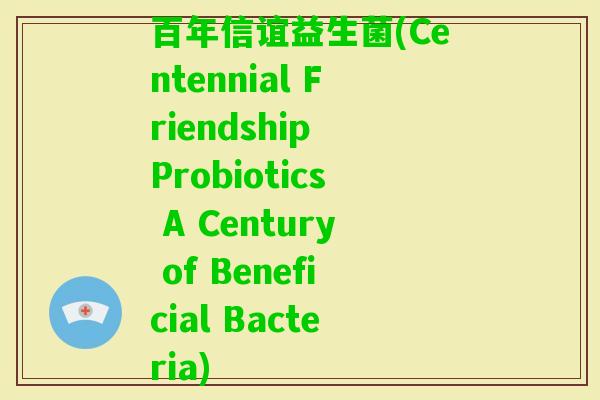 百年信谊益生菌(Centennial Friendship Probiotics A Century of Beneficial Bacteria)